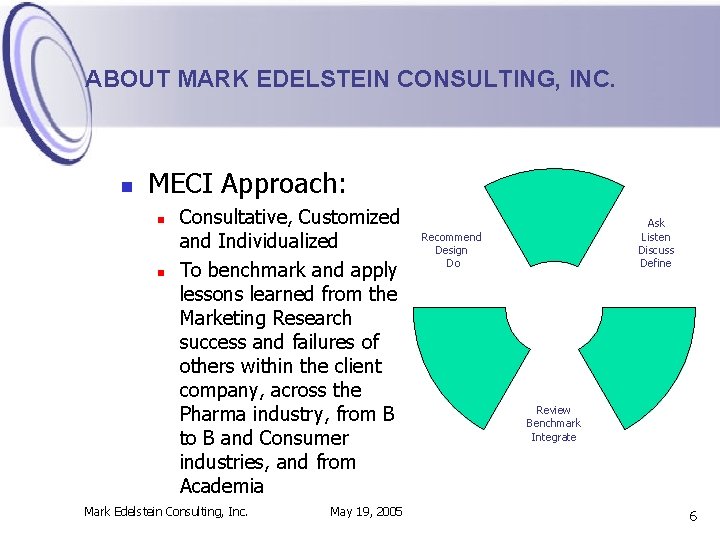 ABOUT MARK EDELSTEIN CONSULTING, INC.

MECI Approach:

Consultative, Customized and Individualized

To benchmark and apply lessons learned from the Marketing Research success and failures of others within the client company, across the Pharma industry, from B to B and Consumer industries, and from Academia

Recommend
Design
Do

Ask
Listen
Discuss
Define

Review
Benchmark
Integrate

Mark Edelstein Consulting, Inc.

May 19, 2005

6